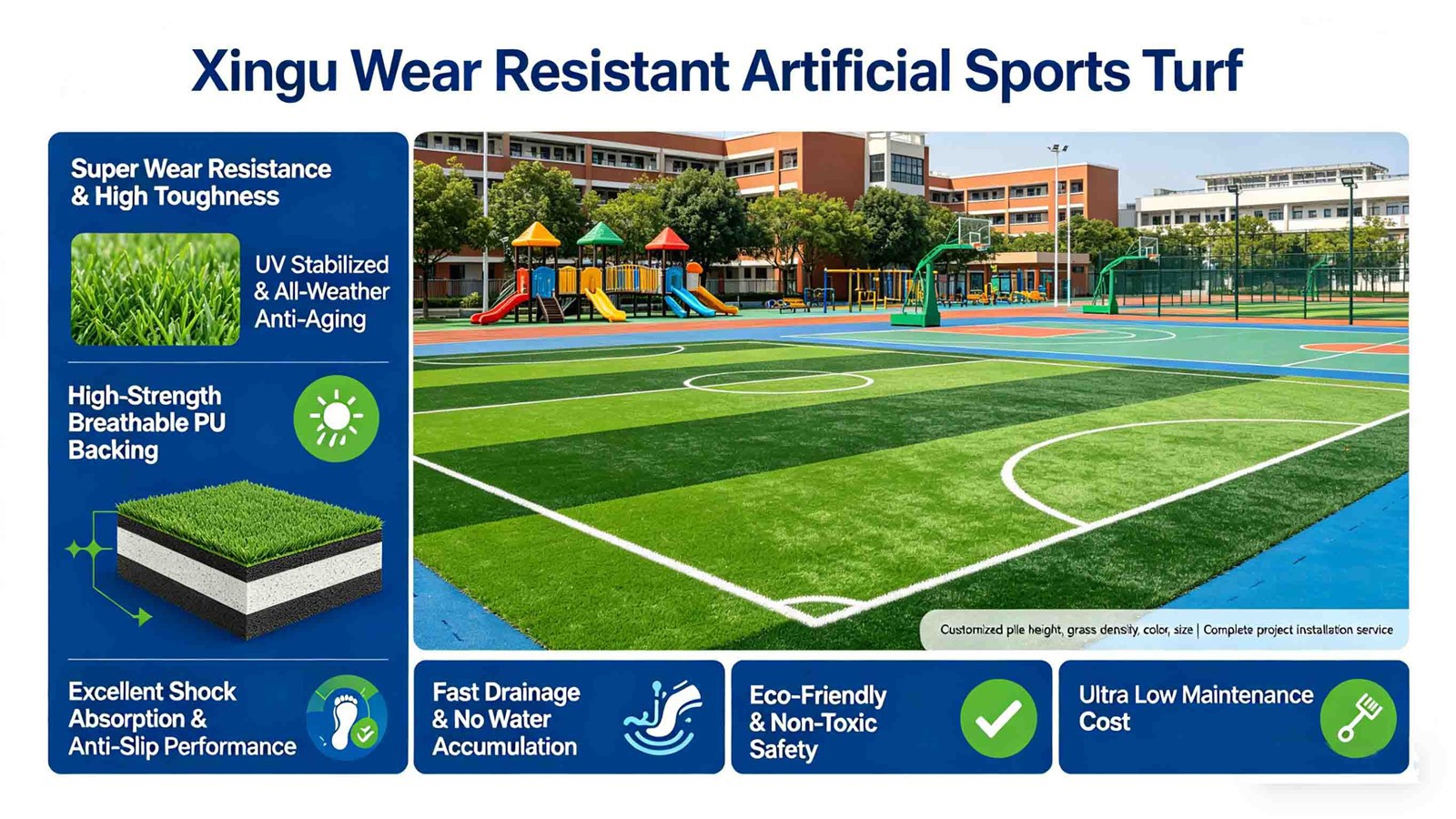 Xingu Wear Resistant Artificial Sports Turf

Super Wear Resistance & High Toughness

UV Stabilized & All-Weather Anti-Aging

High-Strength Breathable PU Backing

Excellent Shock Absorption & Anti-Slip Performance

Customized pile height, grass density, color, size | Complete project installation service

Fast Drainage & No Water Accumulation

Eco-Friendly & Non-Toxic Safety

Ultra Low Maintenance Cost